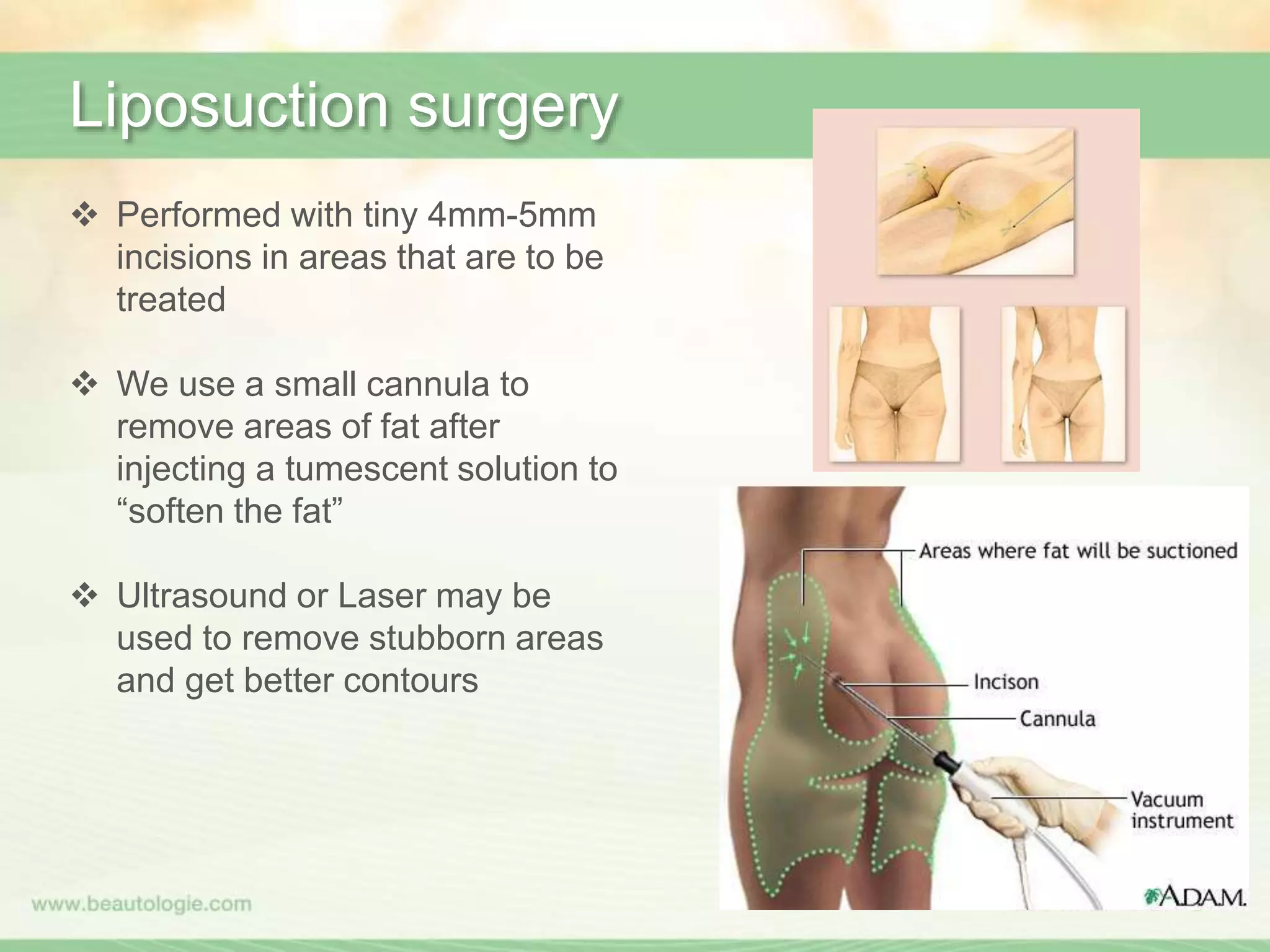 Liposuction surgery

❖ Performed with tiny 4mm-5mm incisions in areas that are to be treated

❖ We use a small cannula to remove areas of fat after injecting a tumescent solution to “soften the fat”

❖ Ultrasound or Laser may be used to remove stubborn areas and get better contours

Areas where fat will be suctioned

Incison

Cannula

Vacuum instrument

ADAM.

www.beautologie.com